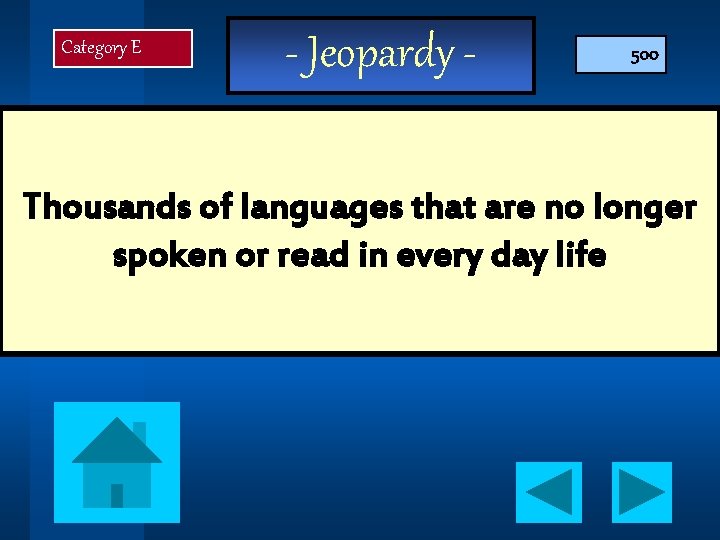 Category E

- Jeopardy -

500

Thousands of languages that are no longer spoken or read in every day life